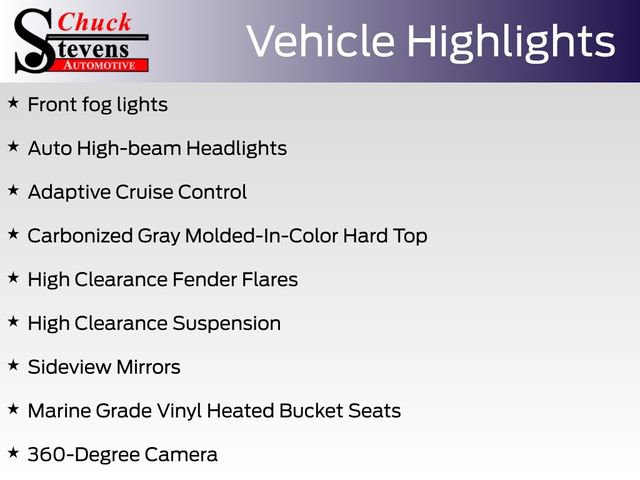 Chuck Stevens AUTOMOTIVE

Vehicle Highlights

★ Front fog lights

★ Auto High-beam Headlights

★ Adaptive Cruise Control

★ Carbonized Gray Molded-In-Color Hard Top

★ High Clearance Fender Flares

★ High Clearance Suspension

★ Sideview Mirrors

★ Marine Grade Vinyl Heated Bucket Seats

★ 360-Degree Camera